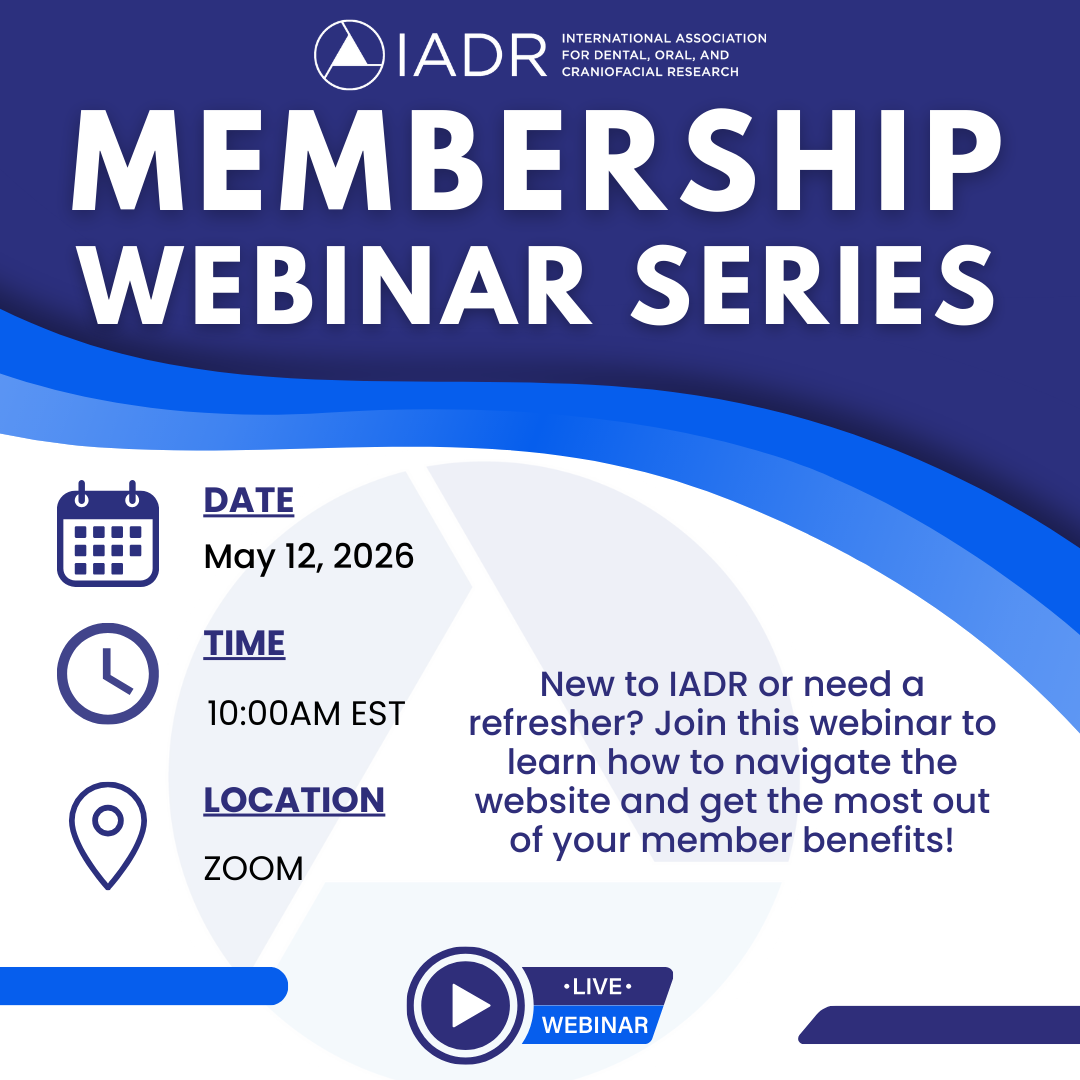 IADR INTERNATIONAL ASSOCIATION FOR DENTAL, ORAL, AND CRANIOFACIAL RESEARCH

MEMBERSHIP WEBINAR SERIES

DATE
May 12, 2026

TIME
10:00AM EST

LOCATION
ZOOM

New to IADR or need a refresher? Join this webinar to learn how to navigate the website and get the most out of your member benefits!

•LIVE•
WEBINAR